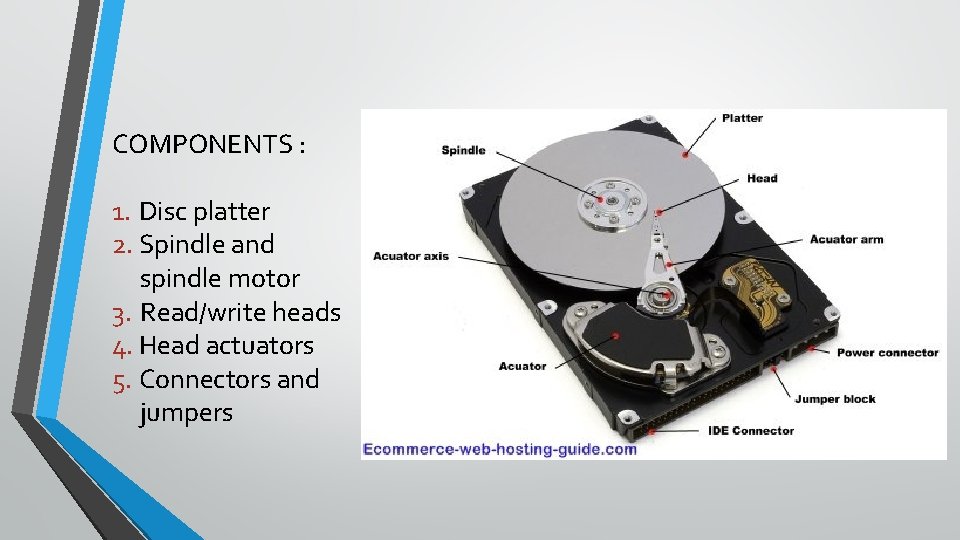 COMPONENTS :

1. Disc platter
2. Spindle and spindle motor
3. Read/write heads
4. Head actuators
5. Connectors and jumpers

Platter
Spindle
Head
Acuator arm
Acuator axis
Acuator
Power connector
Jumper block
IDE Connector
Ecommerce-web-hosting-guide.com